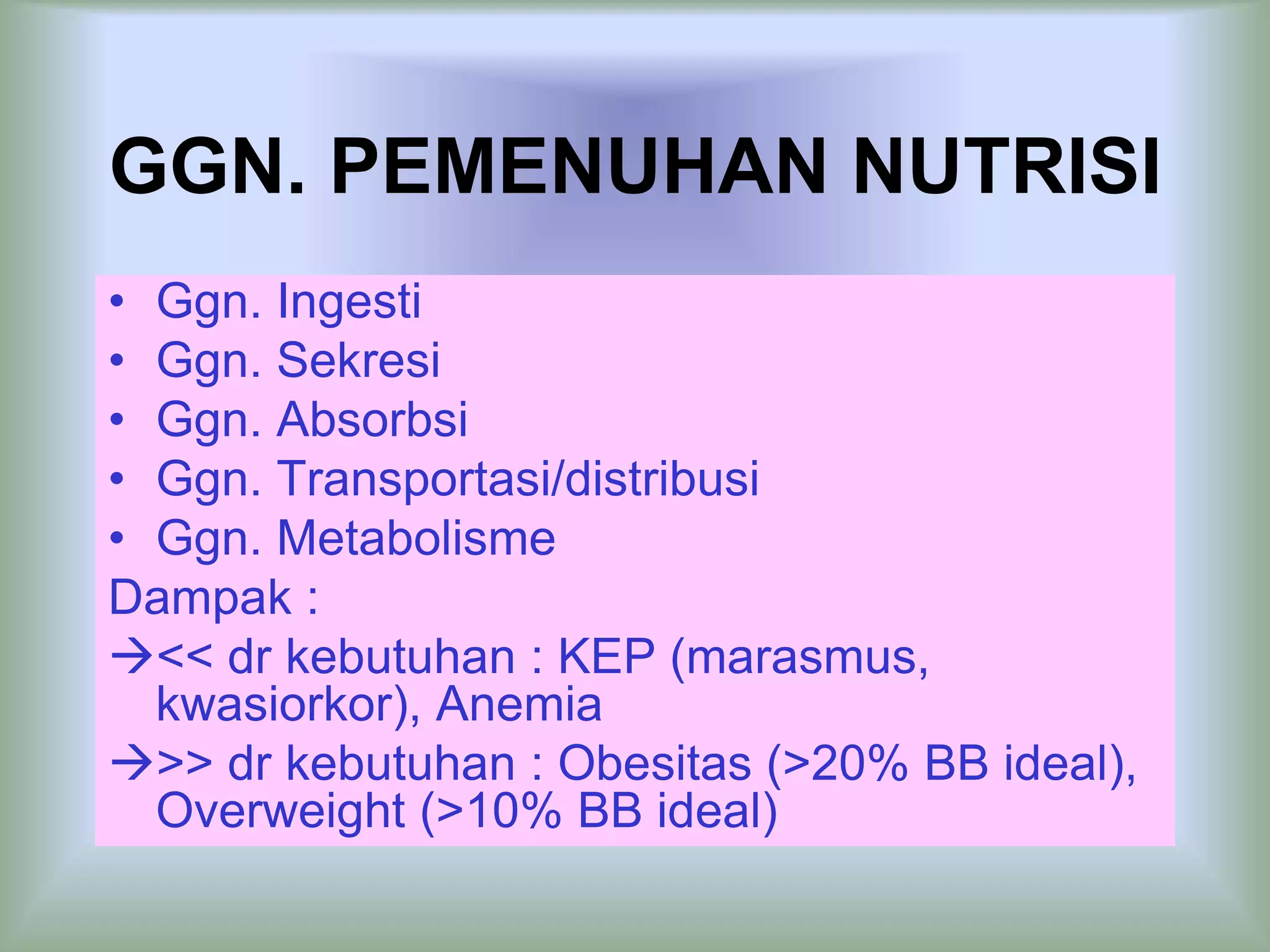 GGN. PEMENUHAN NUTRISI

• Ggn. Ingesti
• Ggn. Sekresi
• Ggn. Absorbsi
• Ggn. Transportasi/distribusi
• Ggn. Metabolisme

Dampak :

→<< dr kebutuhan : KEP (marasmus, kwasiorkor), Anemia

→>> dr kebutuhan : Obesitas (>20% BB ideal), Overweight (>10% BB ideal)